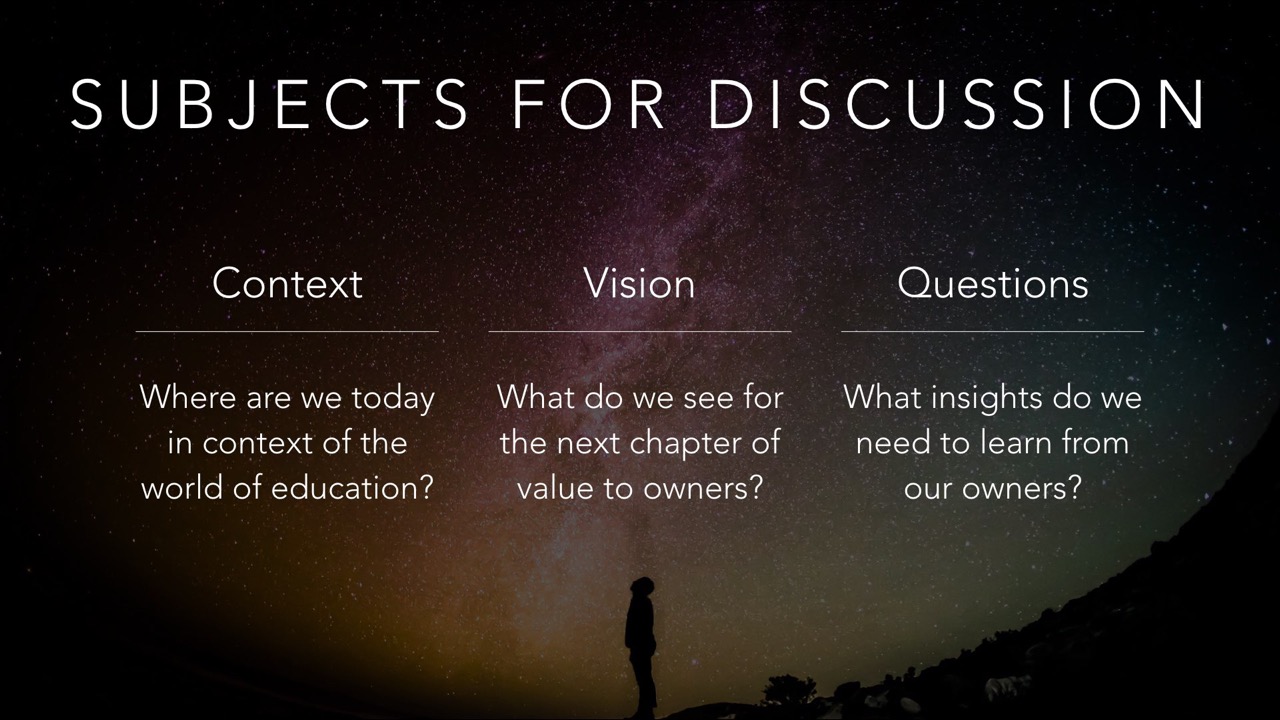 SUBJECTS FOR DISCUSSION

Context

Where are we today in context of the world of education?

Vision

What do we see for the next chapter of value to owners?

Questions

What insights do we need to learn from our owners?